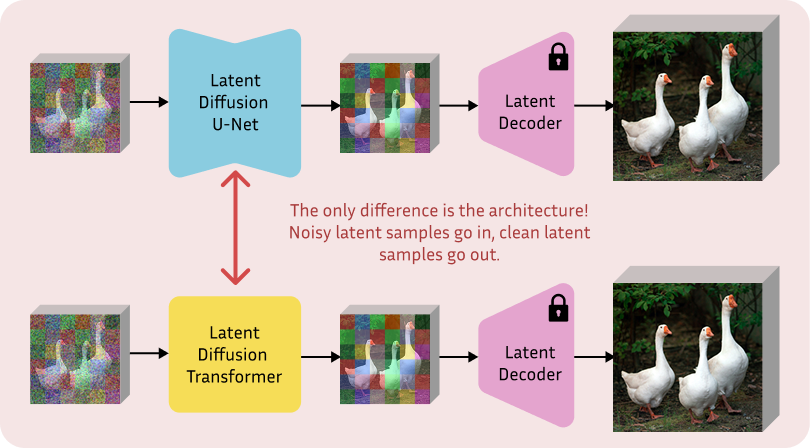 Latent Diffusion U-Net

Latent Decoder

The only difference is the architecture! Noisy latent samples go in, clean latent samples go out.

Latent Diffusion Transformer

Latent Decoder